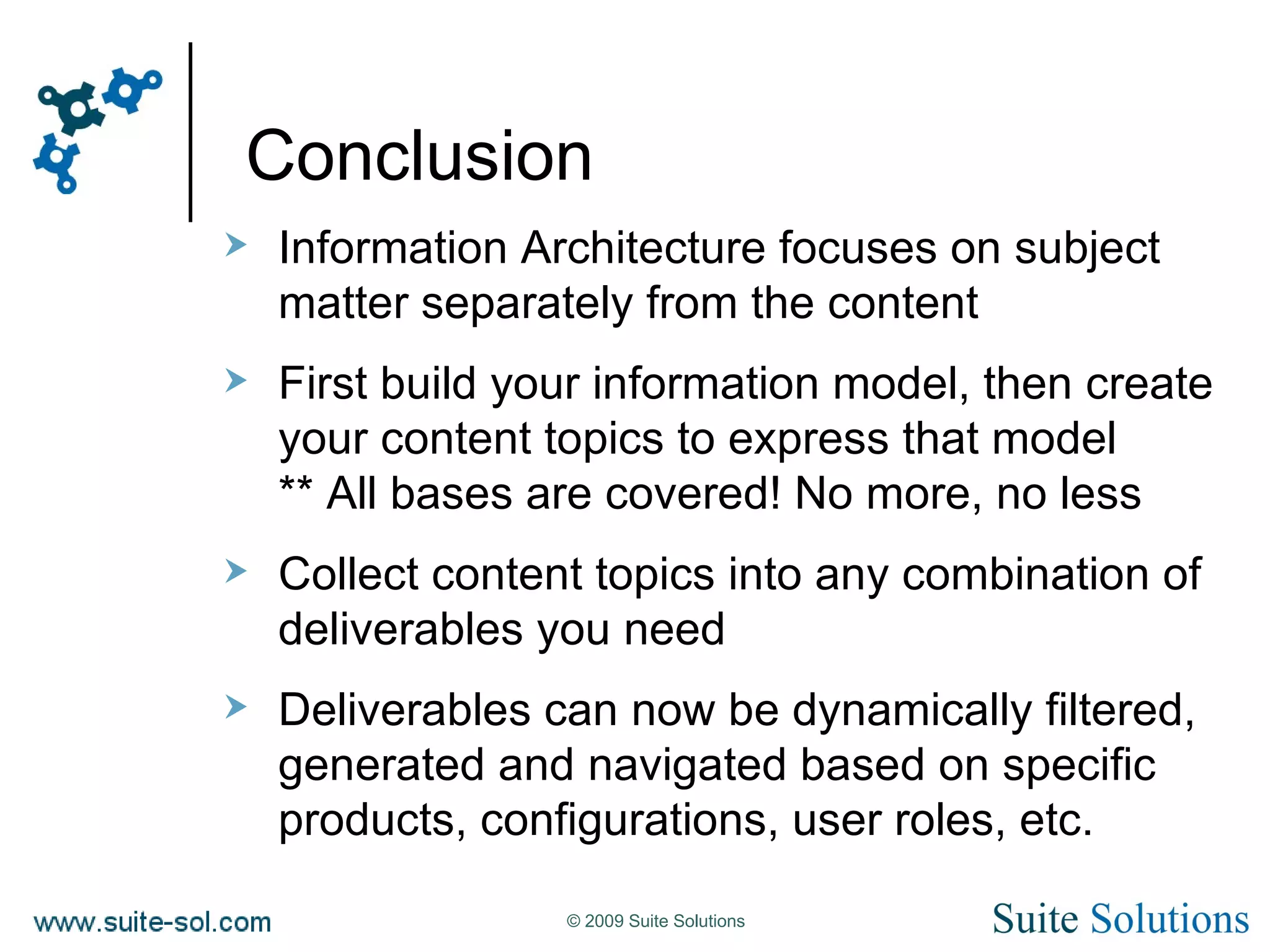 Conclusion

Information Architecture focuses on subject matter separately from the content

First build your information model, then create your content topics to express that model
** All bases are covered! No more, no less

Collect content topics into any combination of deliverables you need

Deliverables can now be dynamically filtered, generated and navigated based on specific products, configurations, user roles, etc.

www.suite-sol.com

© 2009 Suite Solutions

Suite Solutions